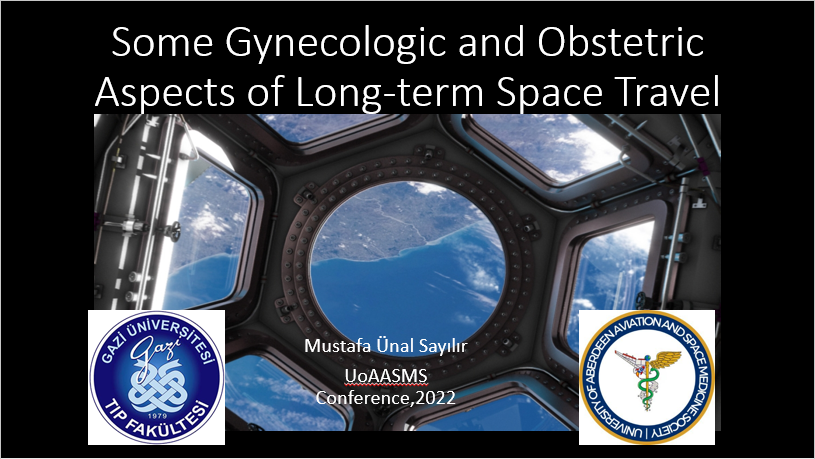 Some Gynecologic and Obstetric Aspects of Long-term Space Travel

GAZİ ÜNİVERSİTESİ
Gazi
1979
TIP FAKÜLTESİ

Mustafa Ünal Sayılır
UoAASMS
Conference,2022

UNIVERSITY OF ABERDEEN AVIATION AND SPACE MEDICINE SOCIETY